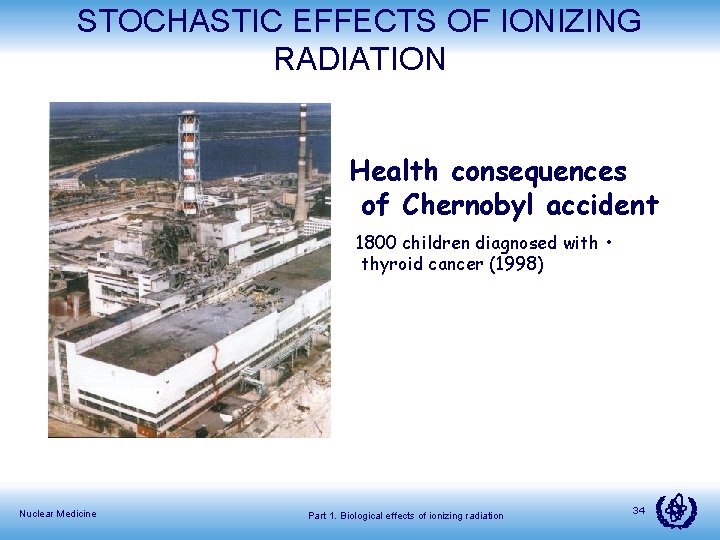 STOCHASTIC EFFECTS OF IONIZING RADIATION

Health consequences of Chernobyl accident

1800 children diagnosed with • thyroid cancer (1998)

Nuclear Medicine

Part 1. Biological effects of ionizing radiation

34